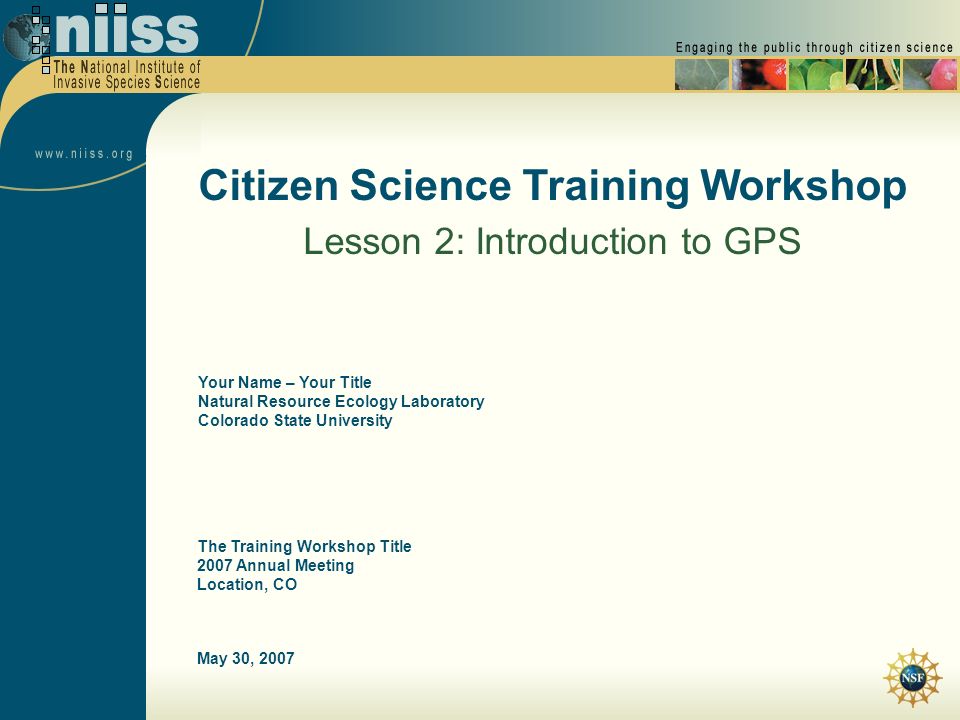 niiss
The National Institute of Invasive Species Science

Engaging the public through citizen science

www.niiss.org

Citizen Science Training Workshop
Lesson 2: Introduction to GPS

Your Name – Your Title
Natural Resource Ecology Laboratory
Colorado State University

The Training Workshop Title
2007 Annual Meeting
Location, CO

May 30, 2007

NSF